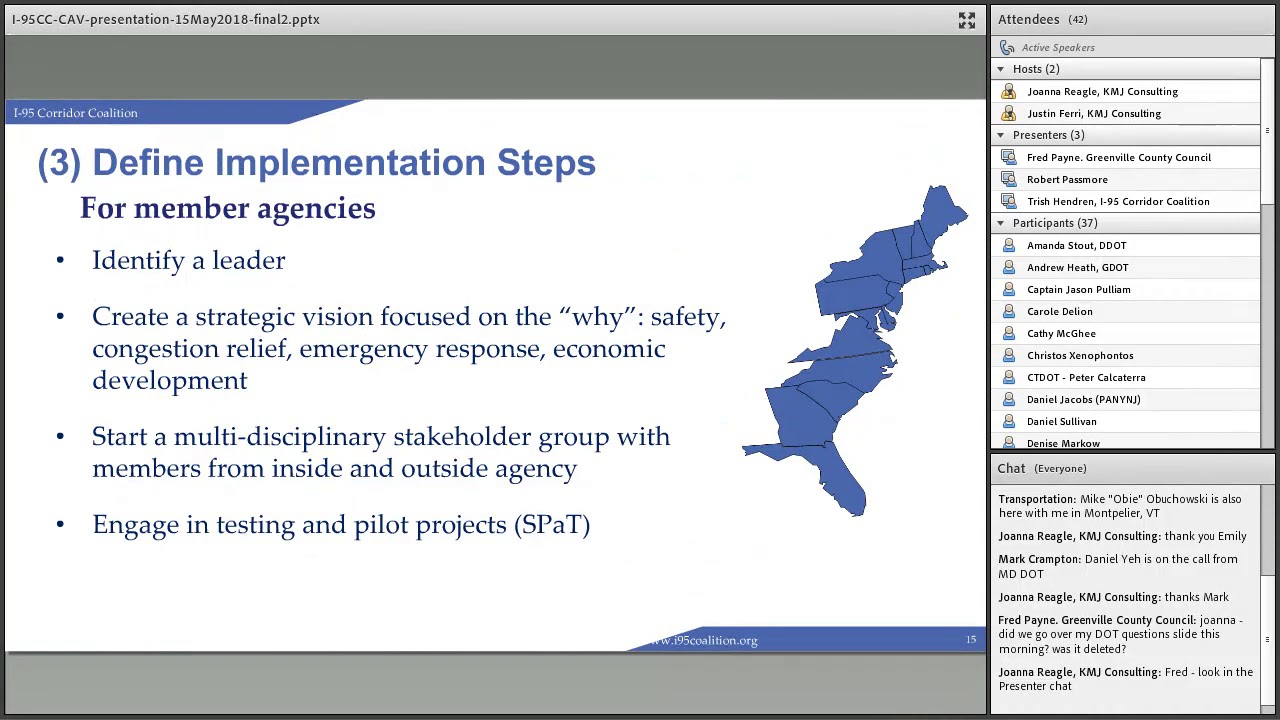 I-95CC-CAV-presentation-15May2018-final2.pptx

I-95 Corridor Coalition

(3) Define Implementation Steps

For member agencies

• Identify a leader

• Create a strategic vision focused on the "why": safety, congestion relief, emergency response, economic development

• Start a multi-disciplinary stakeholder group with members from inside and outside agency

• Engage in testing and pilot projects (SPaT)

www.i95coalition.org

15

Attendees (42)

Active Speakers

Hosts (2)

Joanna Reagle, KMJ Consulting

Justin Ferri, KMJ Consulting

Presenters (3)

Fred Payne. Greenville County Council

Robert Passmore

Trish Hendren, I-95 Corridor Coalition

Participants (37)

Amanda Stout, DDOT

Andrew Heath, GDOT

Captain Jason Pulliam

Carole Delion

Cathy McGhee

Christos Xenophontos

CTDOT - Peter Calcaterra

Daniel Jacobs (PANYNJ)

Daniel Sullivan

Denise Markow

Chat (Everyone)

Transportation: Mike "Obie" Obuchowski is also here with me in Montpelier, VT

Joanna Reagle, KMJ Consulting: thank you Emily

Mark Crampton: Daniel Yeh is on the call from MD DOT

Joanna Reagle, KMJ Consulting: thanks Mark

Fred Payne. Greenville County Council: joanna - did we go over my DOT questions slide this morning? was it deleted?

Joanna Reagle, KMJ Consulting: Fred - look in the Presenter chat